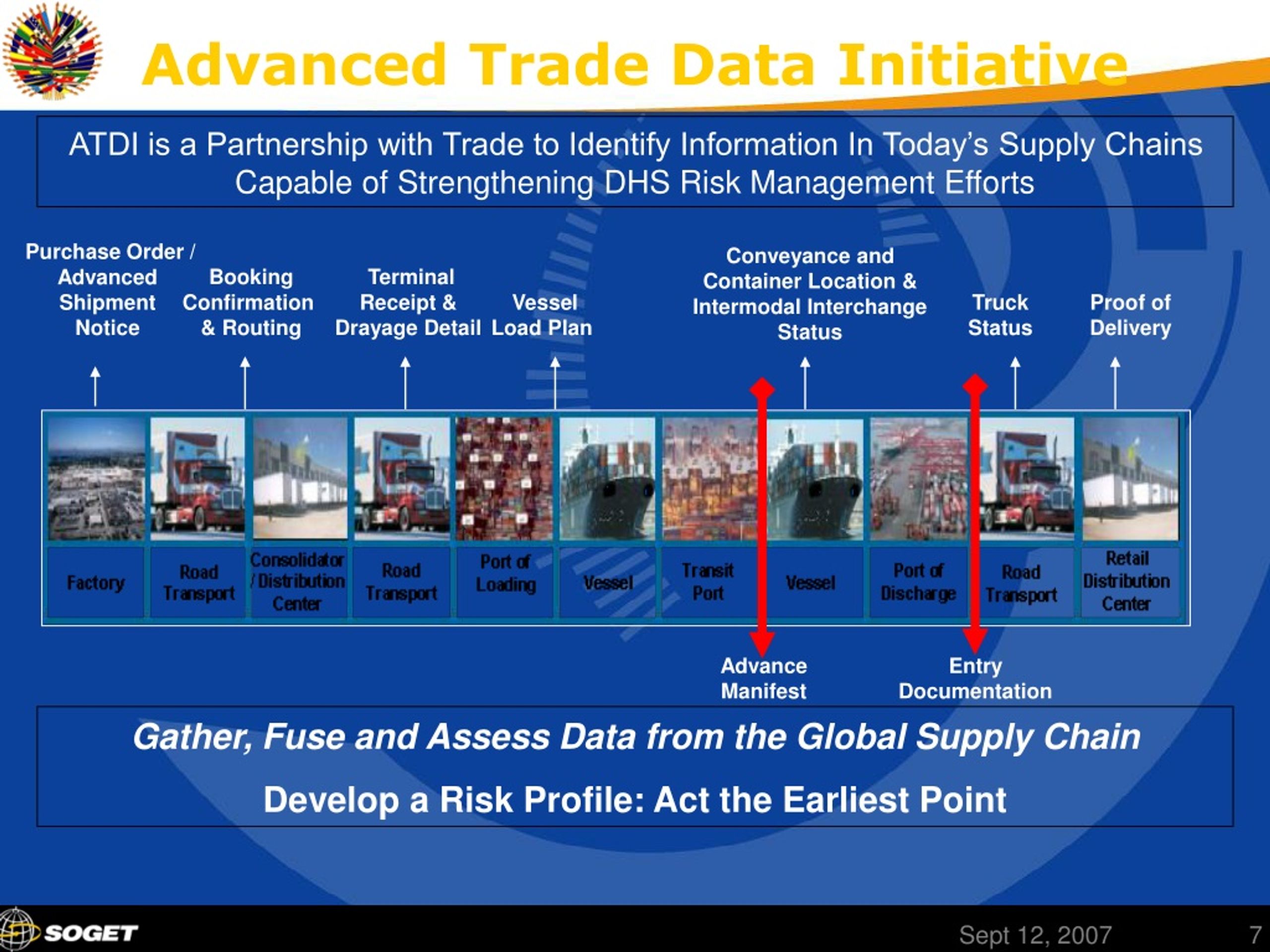 Advanced Trade Data Initiative

ATDI is a Partnership with Trade to Identify Information In Today's Supply Chains Capable of Strengthening DHS Risk Management Efforts

Purchase Order / Advanced Shipment Notice

Booking Confirmation & Routing

Terminal Receipt & Drayage Detail

Vessel Load Plan

Conveyance and Container Location & Intermodal Interchange Status

Truck Status

Proof of Delivery

Factory

Road Transport

Consolidator / Distribution Center

Road Transport

Port of Loading

Vessel

Transit Port

Vessel

Port of Discharge

Road Transport

Retail Distribution Center

Advance Manifest

Entry Documentation

Gather, Fuse and Assess Data from the Global Supply Chain

Develop a Risk Profile: Act the Earliest Point

SOGET

Sept 12, 2007

7